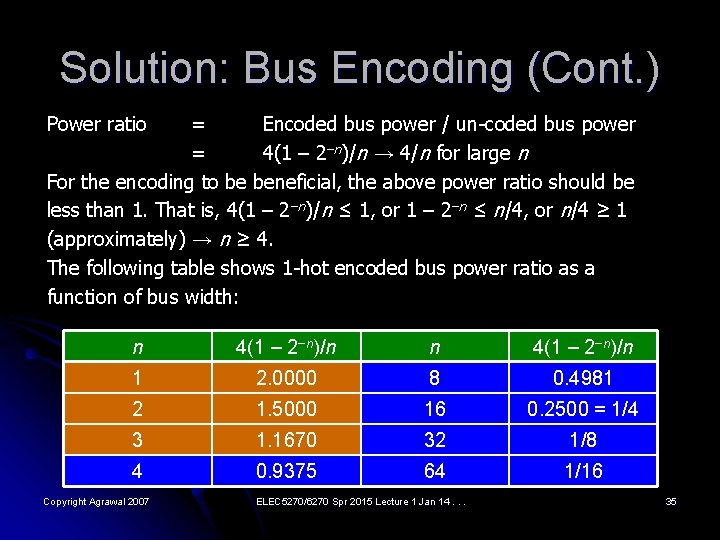 Solution: Bus Encoding (Cont.)

Power ratio = Encoded bus power / un-coded bus power
= $4(1 - 2^{-n})/n \rightarrow 4/n$ for large $n$

For the encoding to be beneficial, the above power ratio should be less than 1. That is, $4(1 - 2^{-n})/n \leq 1$, or $1 - 2^{-n} \leq n/4$, or $n/4 \geq 1$ (approximately) $\rightarrow n \geq 4$.

The following table shows 1-hot encoded bus power ratio as a function of bus width:

| $n$ | $4(1 - 2^{-n})/n$ | $n$ | $4(1 - 2^{-n})/n$ |
|---|---|---|---|
| 1 | 2.0000 | 8 | 0.4981 |
| 2 | 1.5000 | 16 | 0.2500 = 1/4 |
| 3 | 1.1670 | 32 | 1/8 |
| 4 | 0.9375 | 64 | 1/16 |

Copyright Agrawal 2007

ELEC5270/6270 Spr 2015 Lecture 1 Jan 14 . . .

35